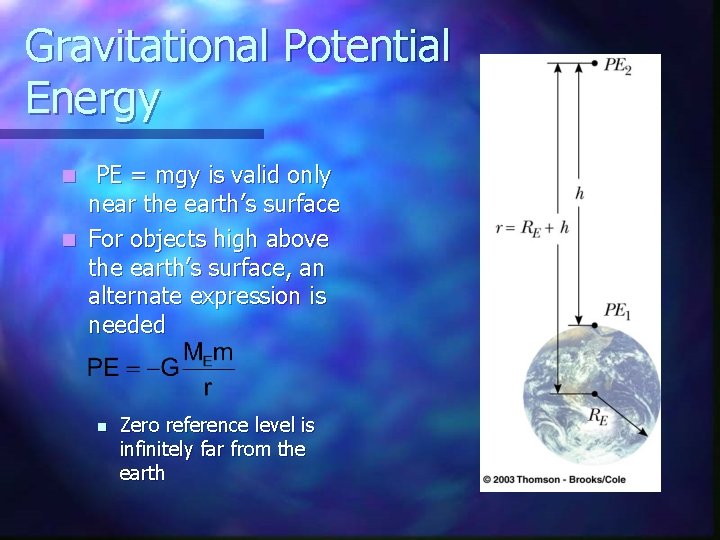 Gravitational Potential Energy

PE = mgy is valid only near the earth's surface

For objects high above the earth's surface, an alternate expression is needed

$PE = -G\frac{M_E m}{r}$

Zero reference level is infinitely far from the earth

$PE_2$

$h$

$r = R_E + h$

$PE_1$

$R_E$

© 2003 Thomson - Brooks/Cole